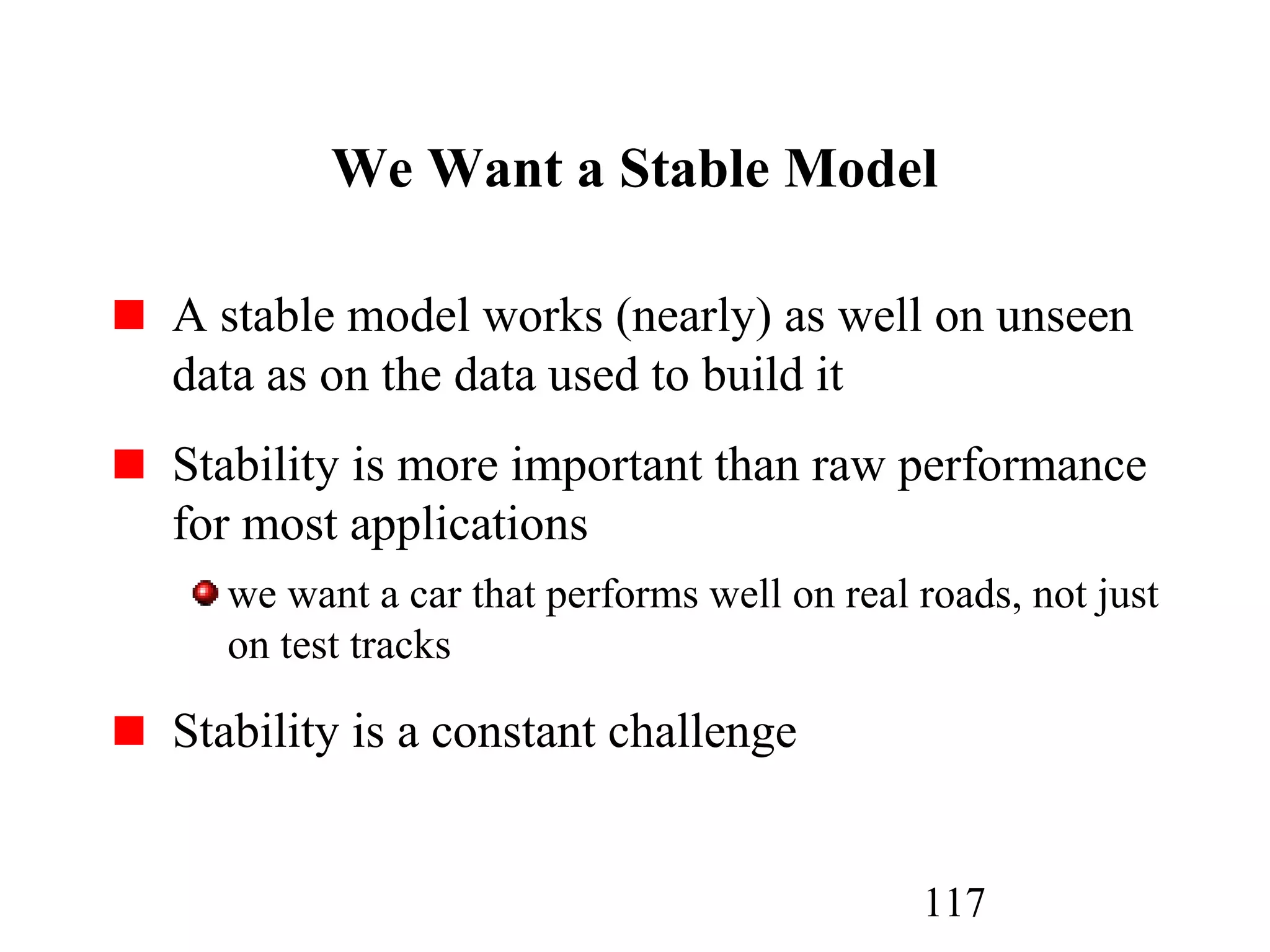 We Want a Stable Model

A stable model works (nearly) as well on unseen data as on the data used to build it

Stability is more important than raw performance for most applications

we want a car that performs well on real roads, not just on test tracks

Stability is a constant challenge

117